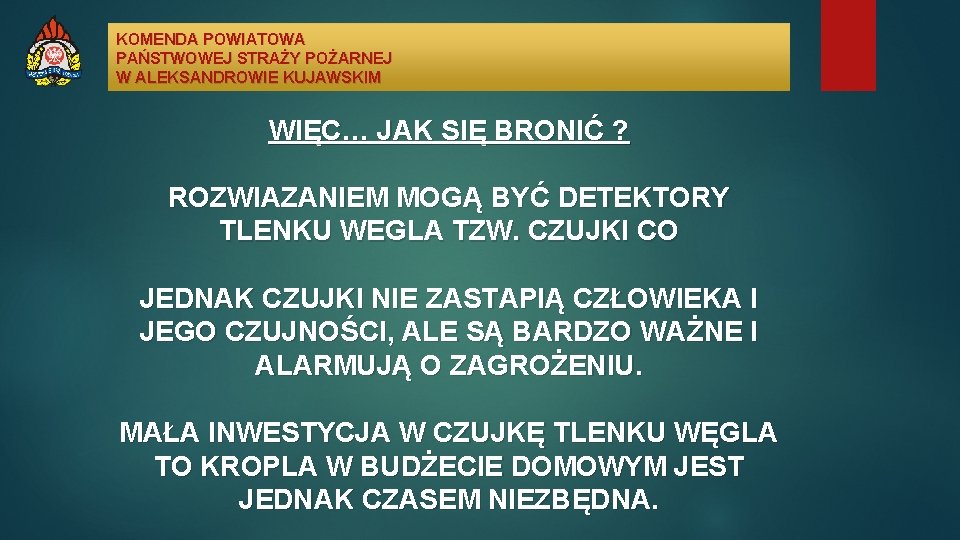 KOMENDA POWIATOWA
PAŃSTWOWEJ STRAŻY POŻARNEJ
W ALEKSANDROWIE KUJAWSKIM

WIĘC… JAK SIĘ BRONIĆ ?

ROZWIAZANIEM MOGĄ BYĆ DETEKTORY TLENKU WEGLA TZW. CZUJKI CO

JEDNAK CZUJKI NIE ZASTAPIĄ CZŁOWIEKA I JEGO CZUJNOŚCI, ALE SĄ BARDZO WAŻNE I ALARMUJĄ O ZAGROŻENIU.

MAŁA INWESTYCJA W CZUJKĘ TLENKU WĘGLA TO KROPLA W BUDŻECIE DOMOWYM JEST JEDNAK CZASEM NIEZBĘDNA.